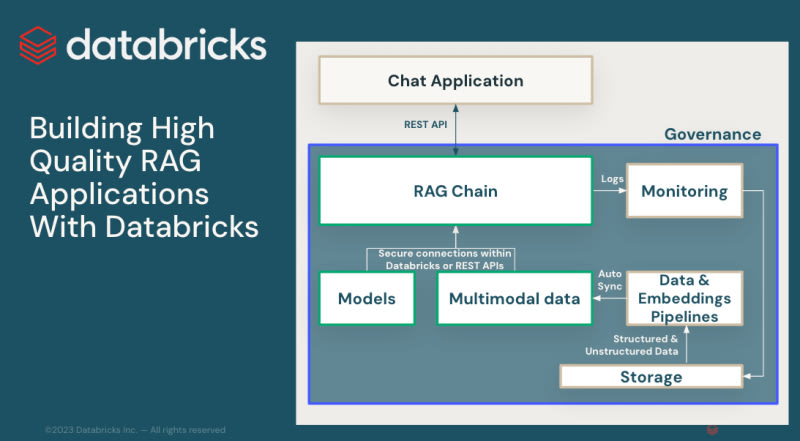 databricks

Building High Quality RAG Applications With Databricks

Chat Application

REST API

Governance

RAG Chain

Logs

Monitoring

Secure connections within Databricks or REST APIs

Models

Multimodal data

Auto Sync

Data & Embeddings Pipelines

Structured & Unstructured Data

Storage

©2023 Databricks Inc. — All rights reserved